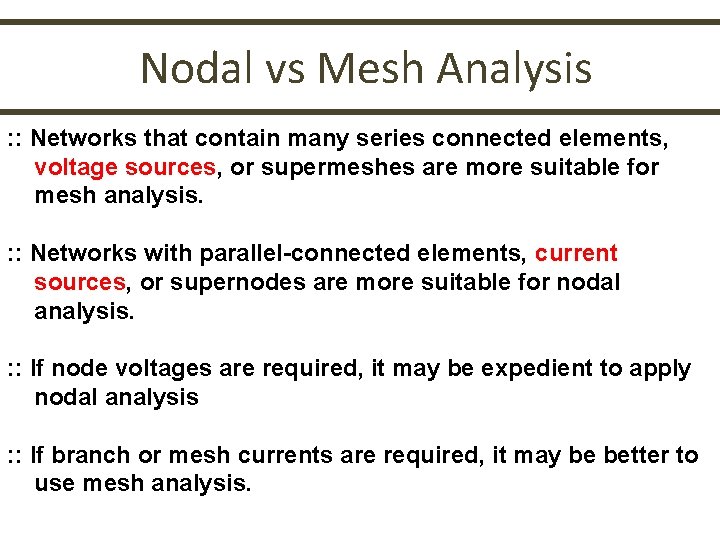 Nodal vs Mesh Analysis

:: Networks that contain many series connected elements, voltage sources, or supermeshes are more suitable for mesh analysis.

:: Networks with parallel-connected elements, current sources, or supernodes are more suitable for nodal analysis.

:: If node voltages are required, it may be expedient to apply nodal analysis

:: If branch or mesh currents are required, it may be better to use mesh analysis.